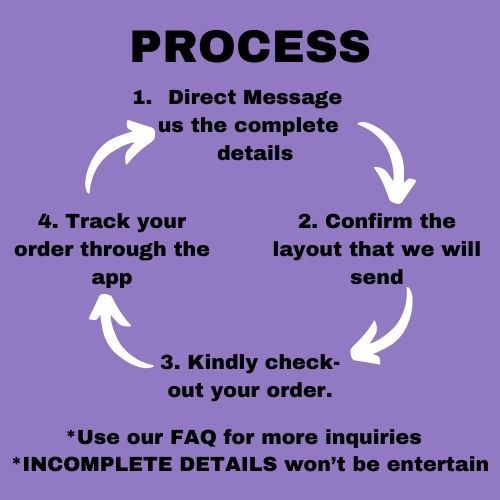 PROCESS

1. Direct Message us the complete details

2. Confirm the layout that we will send

3. Kindly check-out your order.

4. Track your order through the app

*Use our FAQ for more inquiries
*INCOMPLETE DETAILS won't be entertain